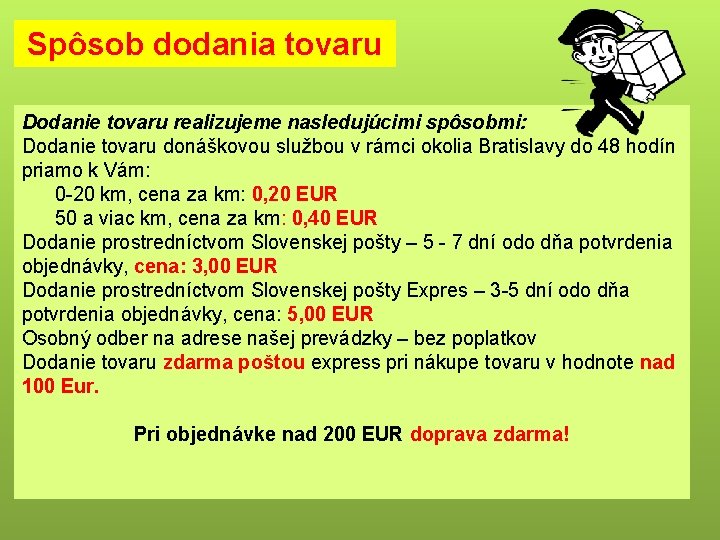 Spôsob dodania tovaru

Dodanie tovaru realizujeme nasledujúcimi spôsobmi:
Dodanie tovaru donáškovou službou v rámci okolia Bratislavy do 48 hodín priamo k Vám:
0-20 km, cena za km: 0,20 EUR
50 a viac km, cena za km: 0,40 EUR
Dodanie prostredníctvom Slovenskej pošty – 5 - 7 dní odo dňa potvrdenia objednávky, cena: 3,00 EUR
Dodanie prostredníctvom Slovenskej pošty Expres – 3-5 dní odo dňa potvrdenia objednávky, cena: 5,00 EUR
Osobný odber na adrese našej prevádzky – bez poplatkov
Dodanie tovaru zdarma poštou express pri nákupe tovaru v hodnote nad 100 Eur.

Pri objednávke nad 200 EUR doprava zdarma!